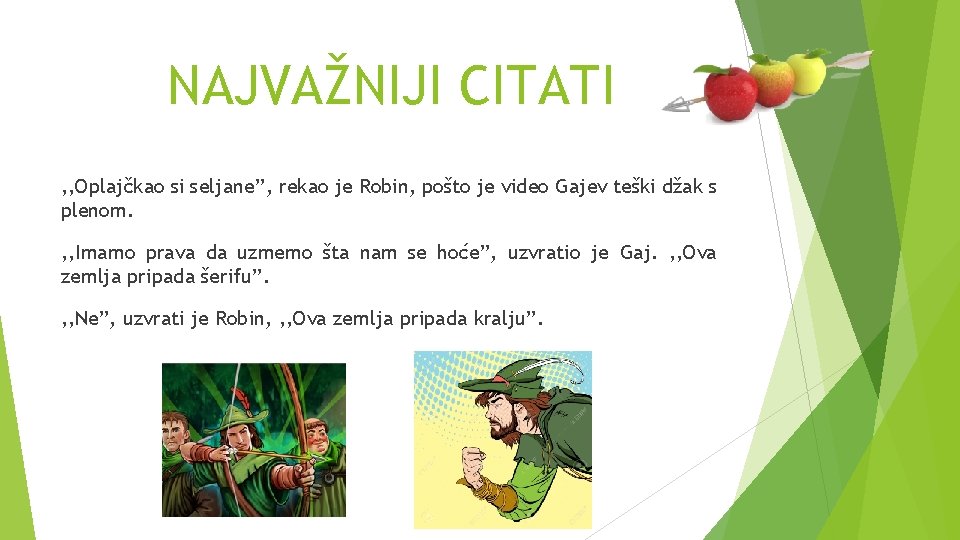 NAJVAŽNIJI CITATI

,,Oplajčkao si seljane”, rekao je Robin, pošto je video Gajev teški džak s plenom.

,,Imamo prava da uzmemo šta nam se hoće”, uzvratio je Gaj. ,,Ova zemlja pripada šerifu”.

,,Ne”, uzvrati je Robin, ,,Ova zemlja pripada kralju”.